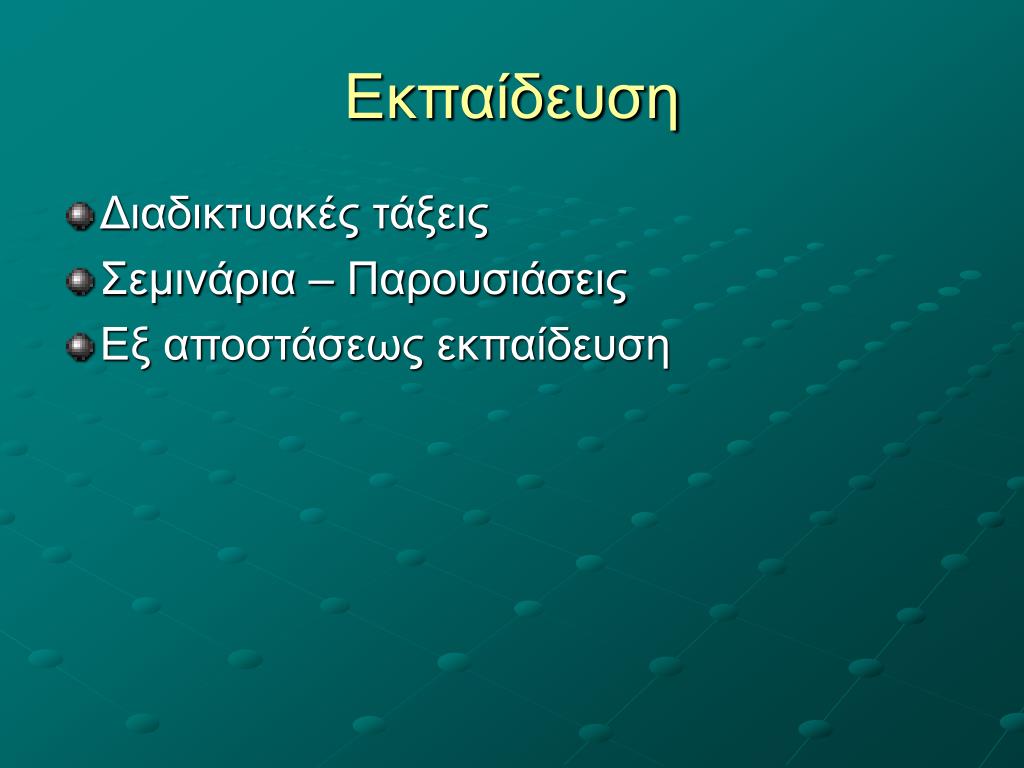 Εκπαίδευση

Διαδικτυακές τάξεις
Σεμινάρια – Παρουσιάσεις
Εξ αποστάσεως εκπαίδευση